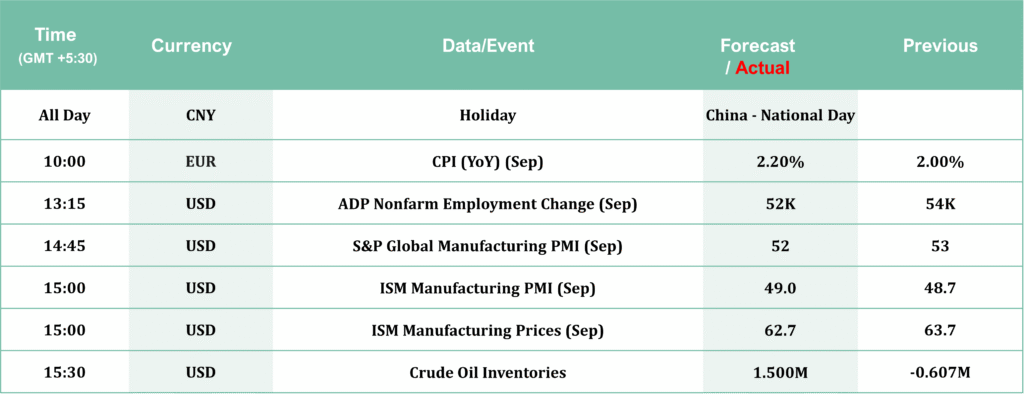 | Time (GMT +5:30) | Currency | Data/Event | Forecast / Actual | Previous |
|---|---|---|---|---|
| All Day | CNY | Holiday | China - National Day | |
| 10:00 | EUR | CPI (YoY) (Sep) | 2.20% | 2.00% |
| 13:15 | USD | ADP Nonfarm Employment Change (Sep) | 52K | 54K |
| 14:45 | USD | S&P Global Manufacturing PMI (Sep) | 52 | 53 |
| 15:00 | USD | ISM Manufacturing PMI (Sep) | 49.0 | 48.7 |
| 15:00 | USD | ISM Manufacturing Prices (Sep) | 62.7 | 63.7 |
| 15:30 | USD | Crude Oil Inventories | 1.500M | -0.607M |